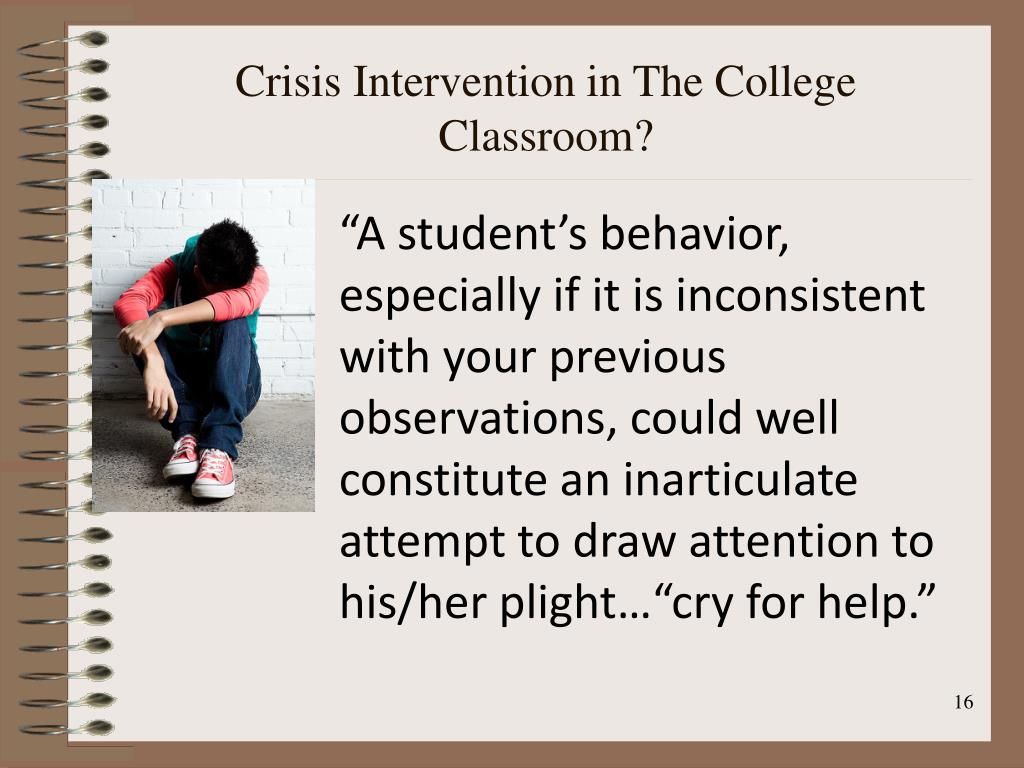 Crisis Intervention in The College Classroom?

“A student’s behavior, especially if it is inconsistent with your previous observations, could well constitute an inarticulate attempt to draw attention to his/her plight…“cry for help.”

16